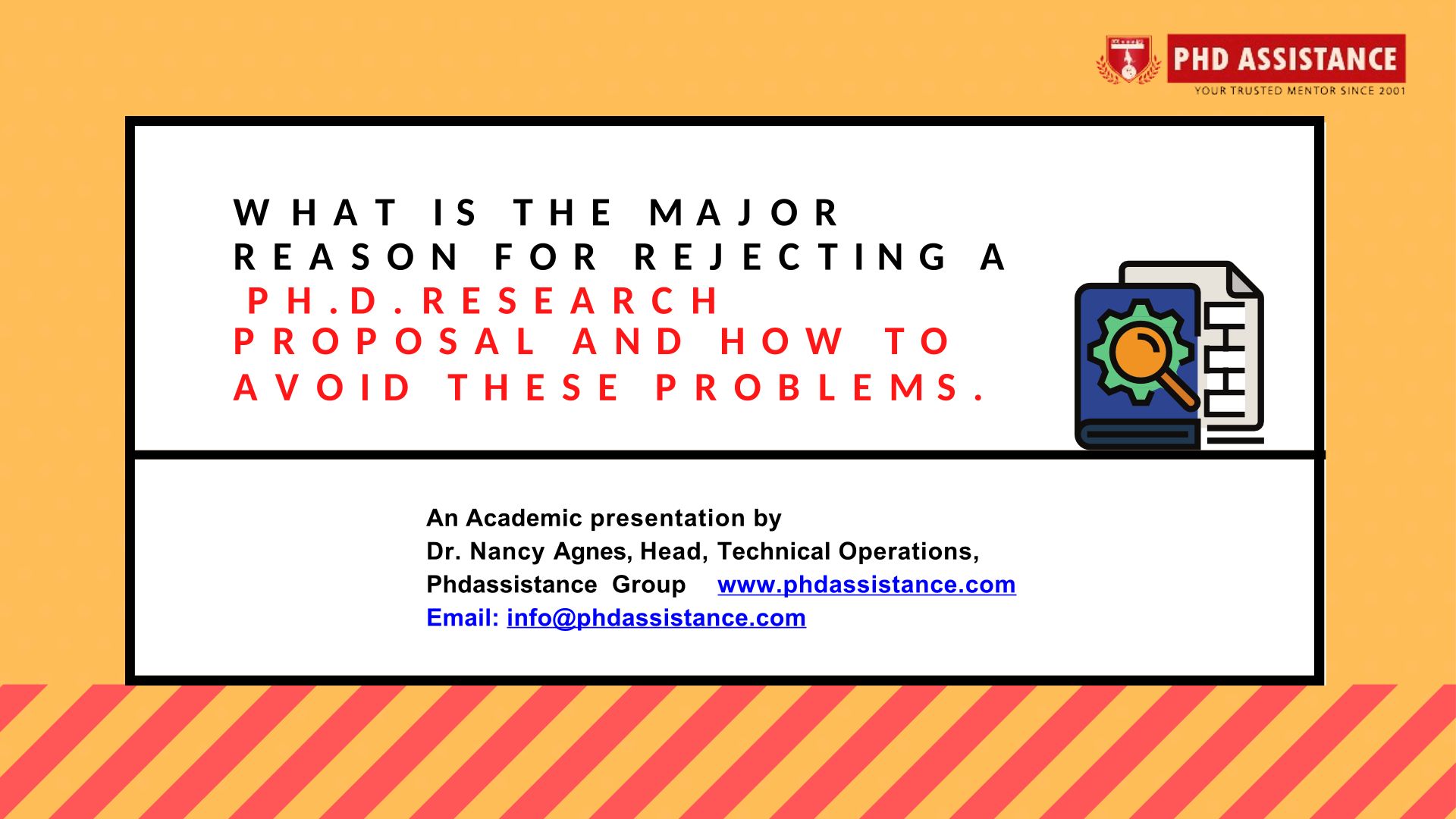 PHD ASSISTANCE
YOUR TRUSTED MENTOR SINCE 2001

WHAT IS THE MAJOR REASON FOR REJECTING A PH.D.RESEARCH PROPOSAL AND HOW TO AVOID THESE PROBLEMS.

An Academic presentation by
Dr. Nancy Agnes, Head, Technical Operations,
Phdassistance Group www.phdassistance.com
Email: info@phdassistance.com